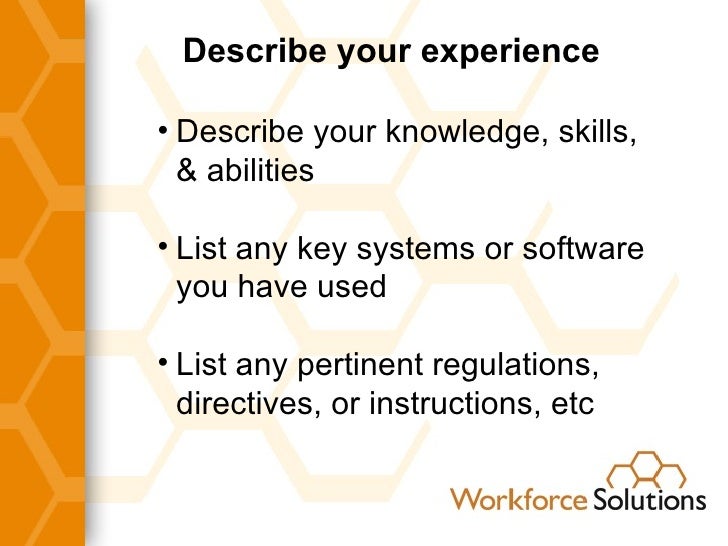 Describe your experience

• Describe your knowledge, skills, & abilities

• List any key systems or software you have used

• List any pertinent regulations, directives, or instructions, etc

Workforce Solutions